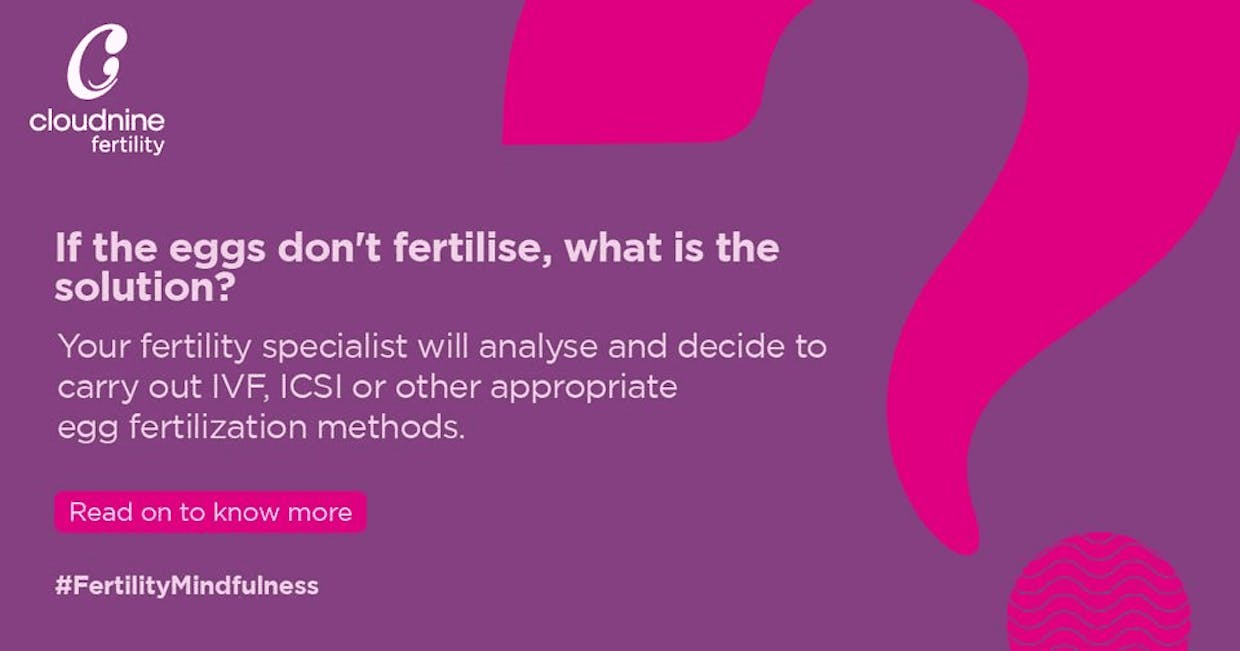 cloudnine
fertility

If the eggs don't fertilise, what is the solution?

Your fertility specialist will analyse and decide to carry out IVF, ICSI or other appropriate egg fertilization methods.

Read on to know more

#FertilityMindfulness